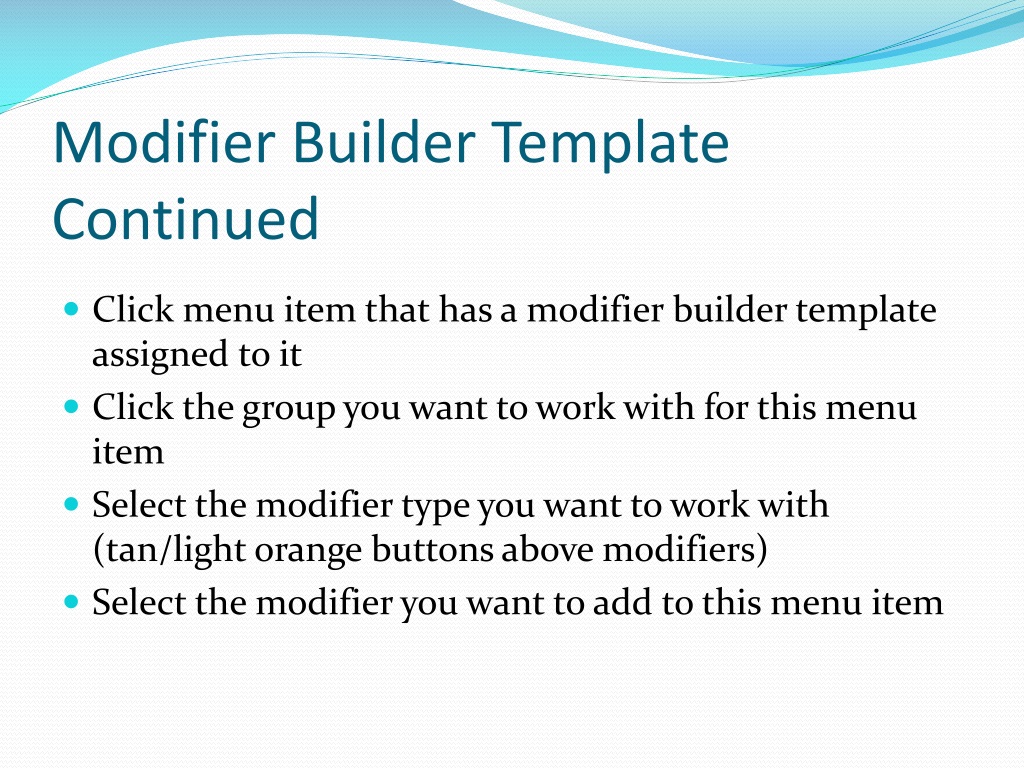 Modifier Builder Template Continued

- Click menu item that has a modifier builder template assigned to it
- Click the group you want to work with for this menu item
- Select the modifier type you want to work with (tan/light orange buttons above modifiers)
- Select the modifier you want to add to this menu item